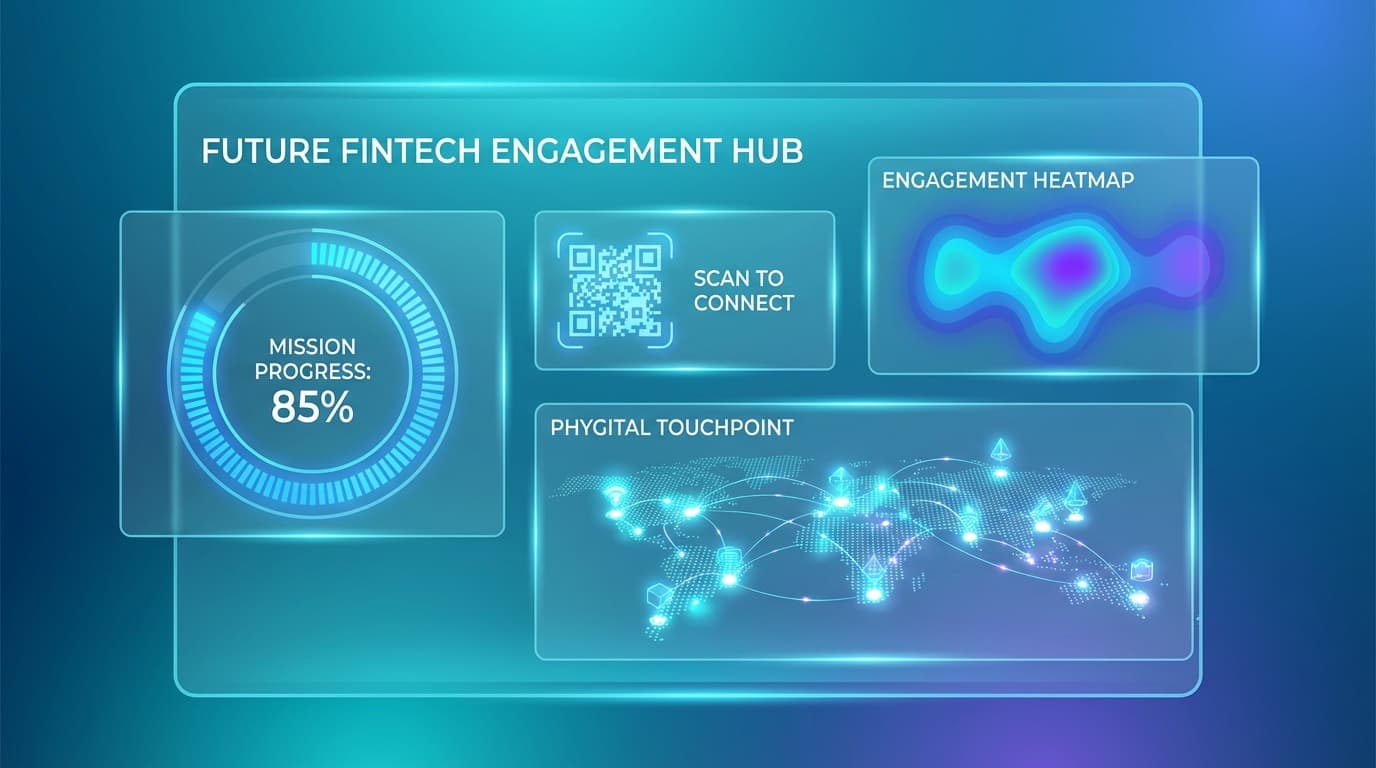 FUTURE FINTECH ENGAGEMENT HUB

MISSION PROGRESS: 85%

SCAN TO CONNECT

ENGAGEMENT HEATMAP

PHYGITAL TOUCHPOINT